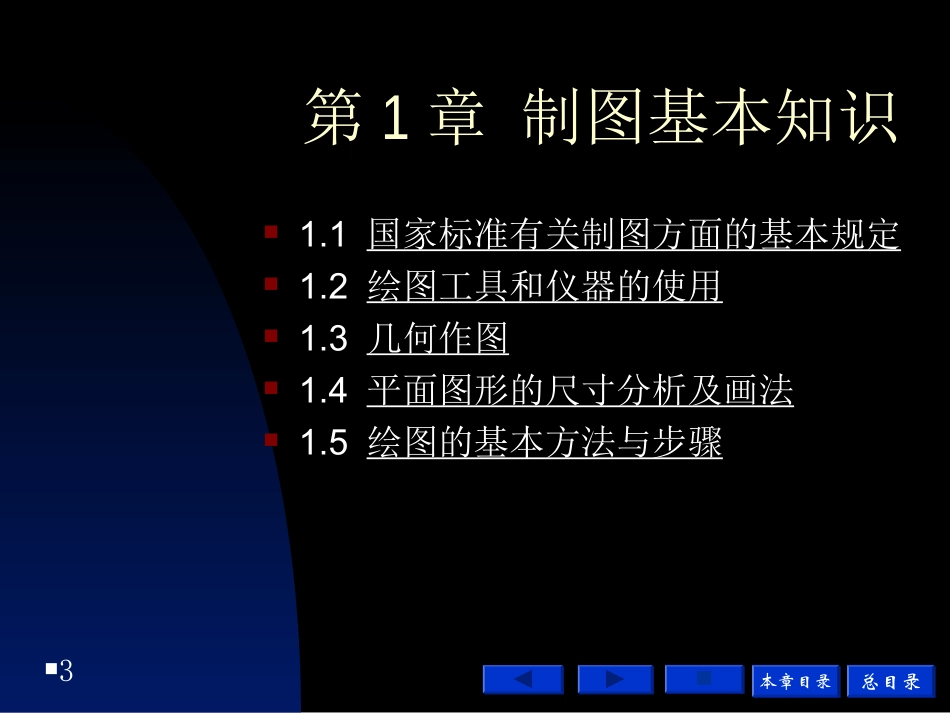 第 1 章 制图基本知识

- 1.1 国家标准有关制图方面的基本规定
- 1.2 绘图工具和仪器的使用
- 1.3 几何作图
- 1.4 平面图形的尺寸分析及画法
- 1.5 绘图的基本方法与步骤

3

本章目录 总目录